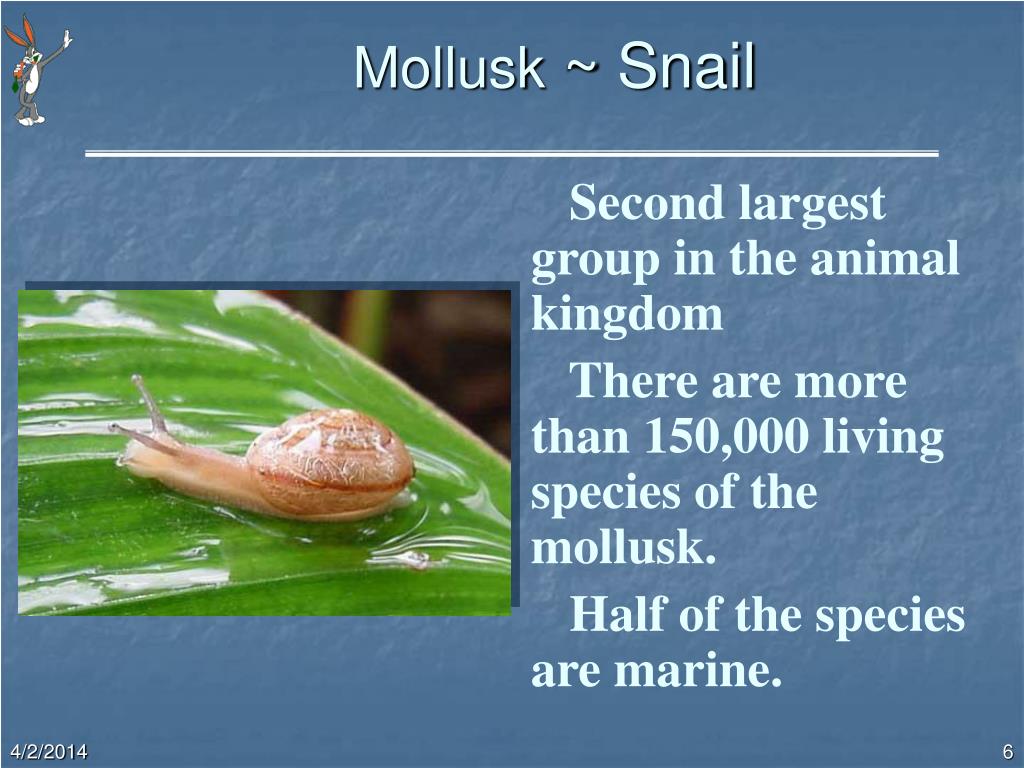 Mollusk ~ Snail

Second largest group in the animal kingdom

There are more than 150,000 living species of the mollusk.

Half of the species are marine.

4/2/2014

6